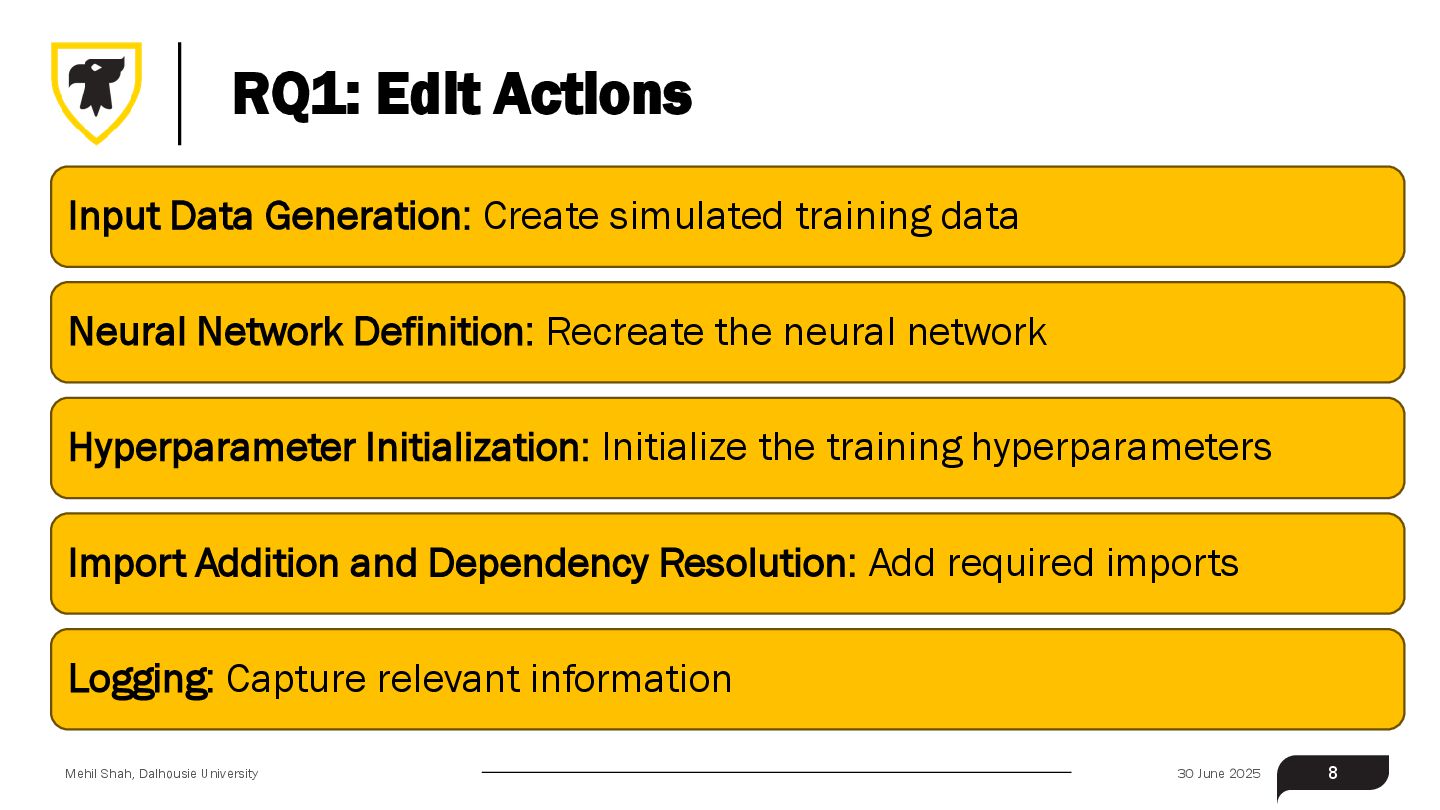 RQ1: Edit Actions

Input Data Generation: Create simulated training data

Neural Network Definition: Recreate the neural network

Hyperparameter Initialization: Initialize the training hyperparameters

Import Addition and Dependency Resolution: Add required imports

Logging: Capture relevant information

Mehil Shah, Dalhousie University

30 June 2025

8